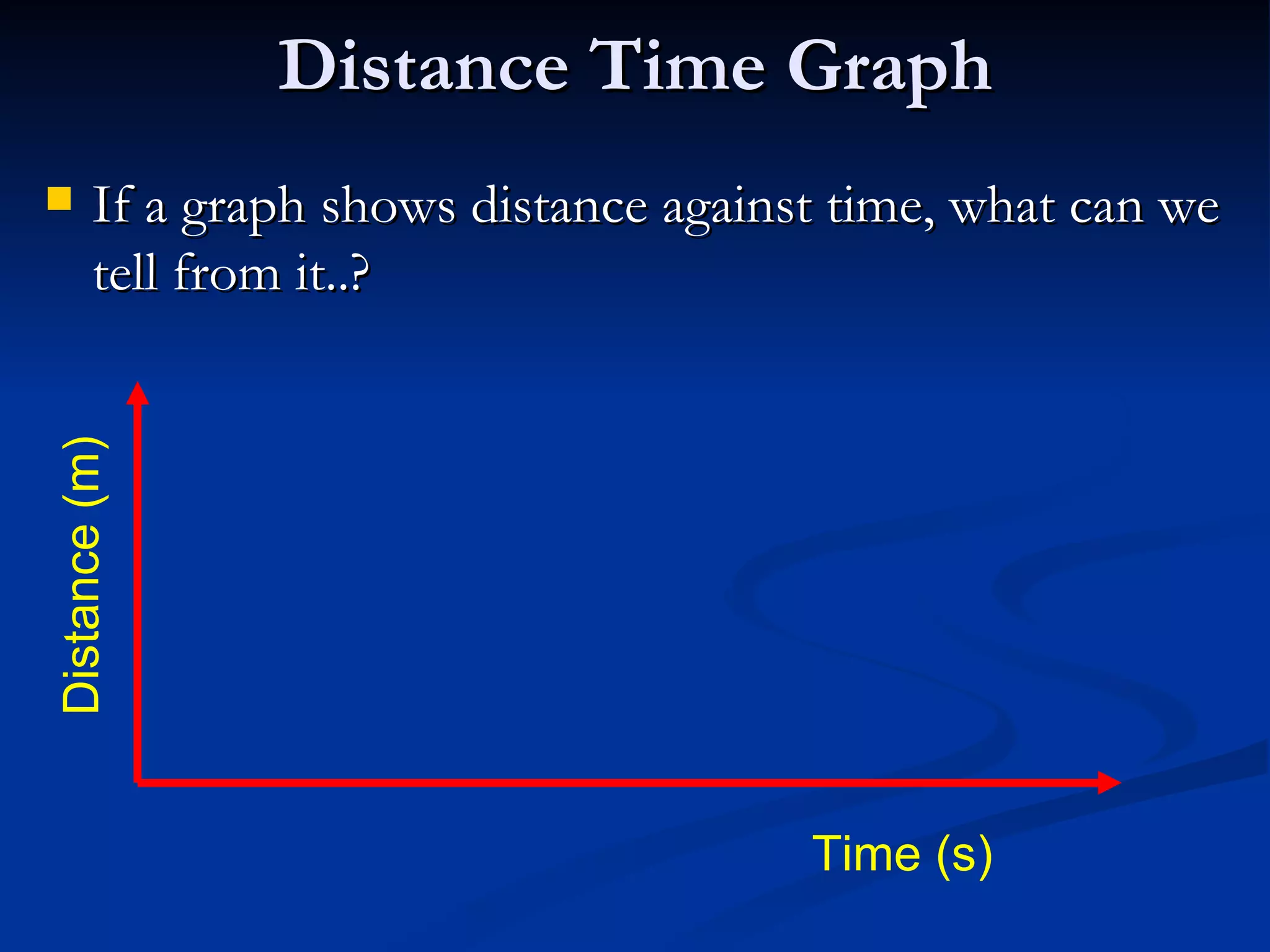 Distance Time Graph

If a graph shows distance against time, what can we tell from it..?

Distance (m)

Time (s)